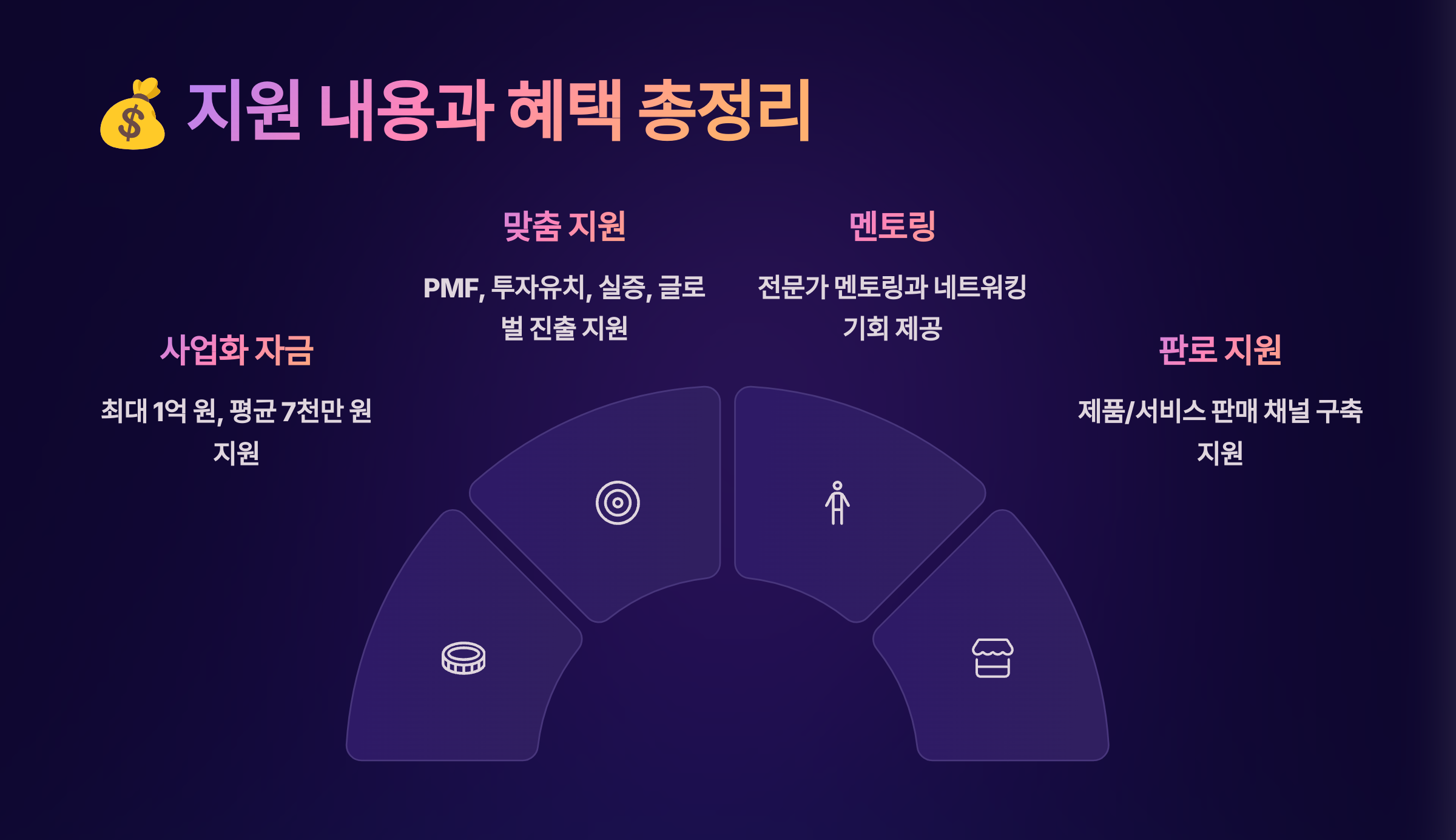 💰 지원 내용과 혜택 총정리

사업화 자금

최대 1억 원, 평균 7천만 원 지원

맞춤 지원

PMF, 투자유치, 실증, 글로벌 진출 지원

멘토링

전문가 멘토링과 네트워킹 기회 제공

판로 지원

제품/서비스 판매 채널 구축 지원